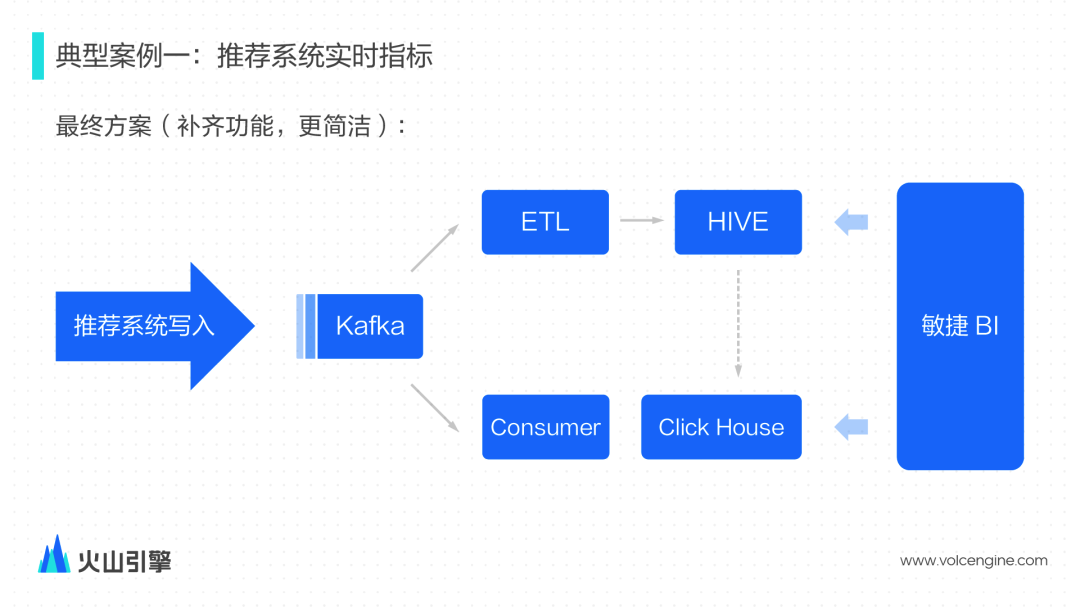 典型案例一：推荐系统实时指标

最终方案（补齐功能，更简洁）：

推荐系统写入

Kafka

ETL

HIVE

Consumer

Click House

敏捷 BI

火山引擎

www.volcengine.com